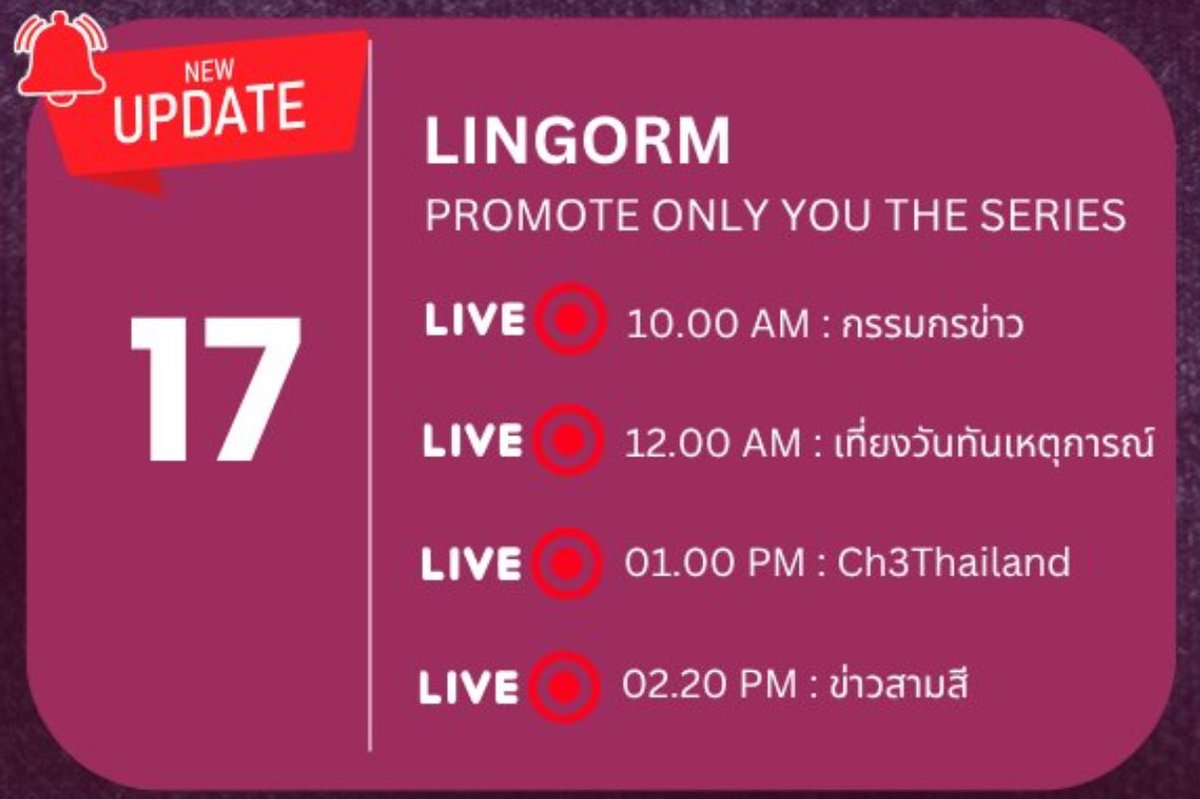 NEW UPDATE

17

LINGORM

PROMOTE ONLY YOU THE SERIES

LIVE 10.00 AM : กรรมกรข่าว

LIVE 12.00 AM : เที่ยงวันทันเหตุการณ์

LIVE 01.00 PM : Ch3Thailand

LIVE 02.20 PM : ข่าวสามสี